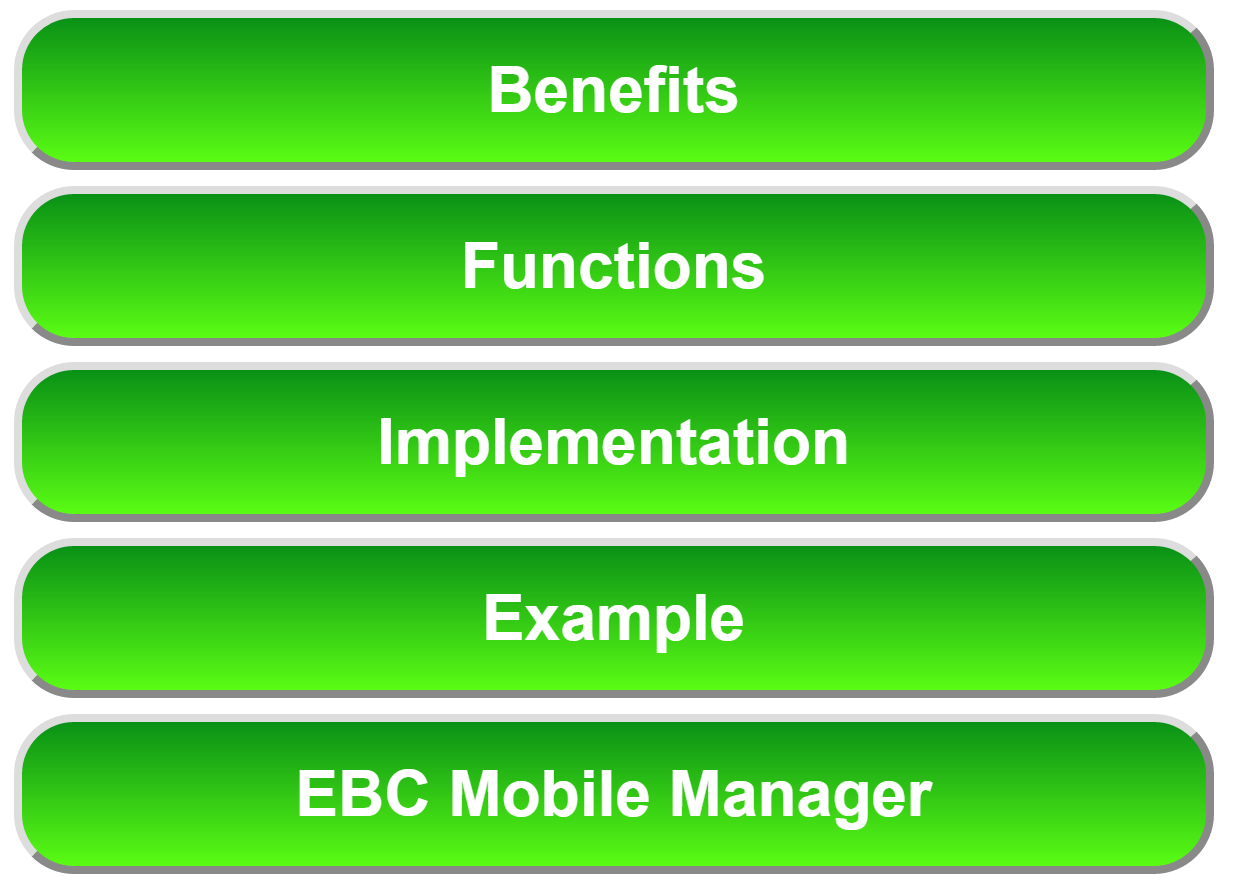 Benefits

Functions

Implementation

Example

EBC Mobile Manager